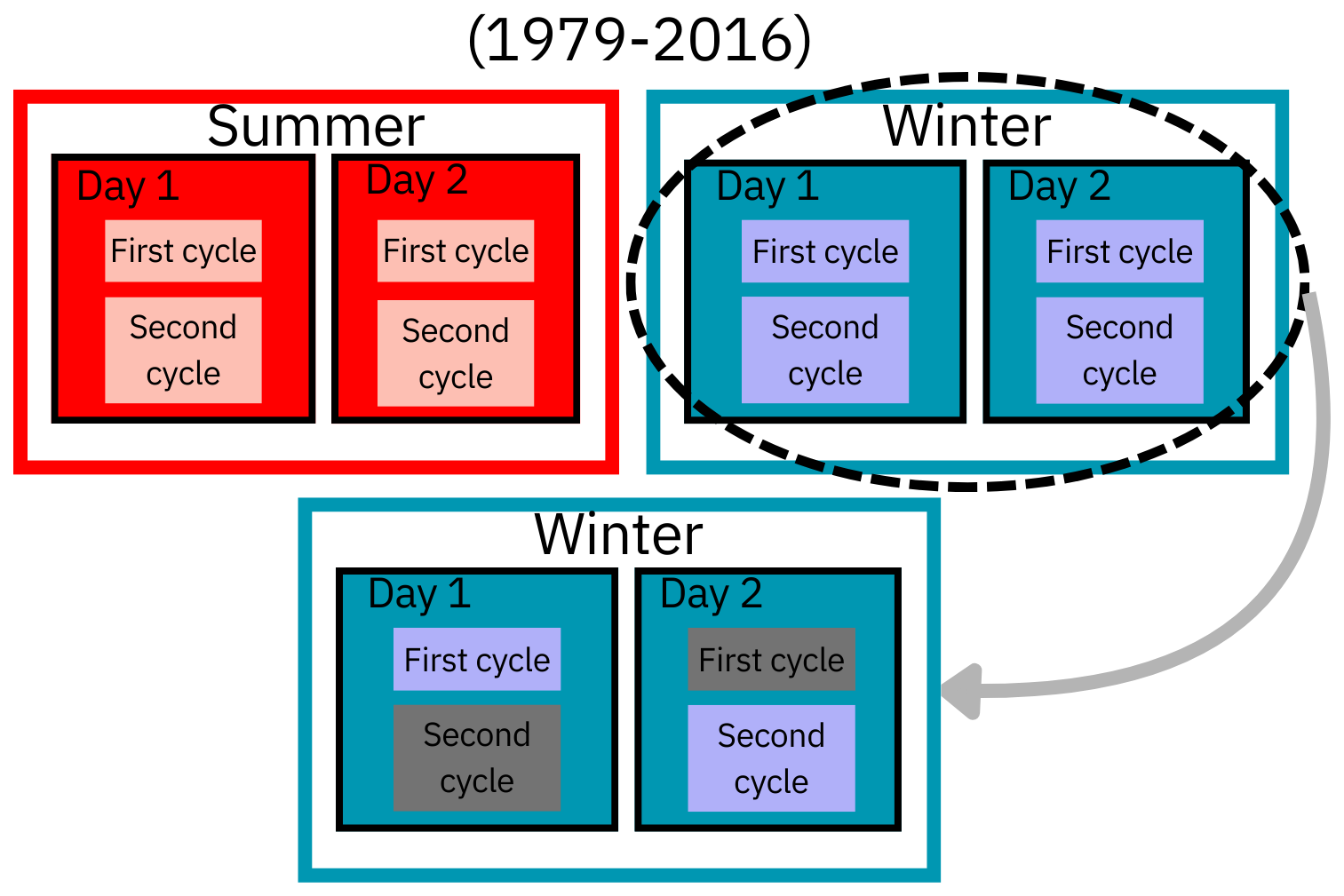 (1979-2016)

Summer

Day 1

First cycle

Second cycle

Day 2

First cycle

Second cycle

Winter

Day 1

First cycle

Second cycle

Day 2

First cycle

Second cycle

Winter

Day 1

First cycle

Second cycle

Day 2

First cycle

Second cycle